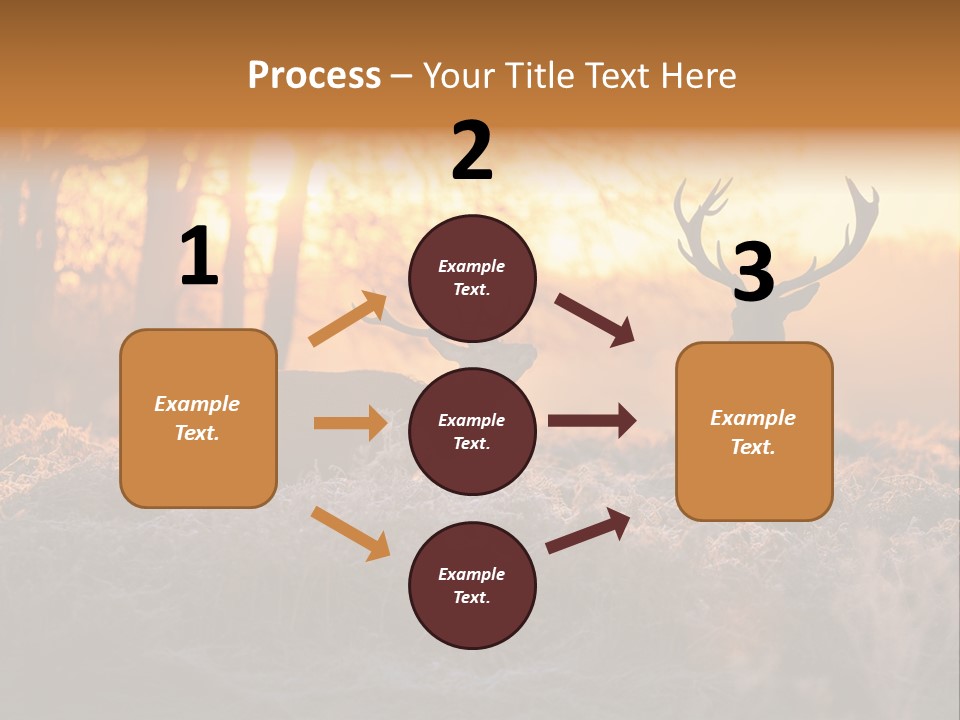 Process – Your Title Text Here

1

Example Text.

2

Example Text.

Example Text.

Example Text.

3

Example Text.